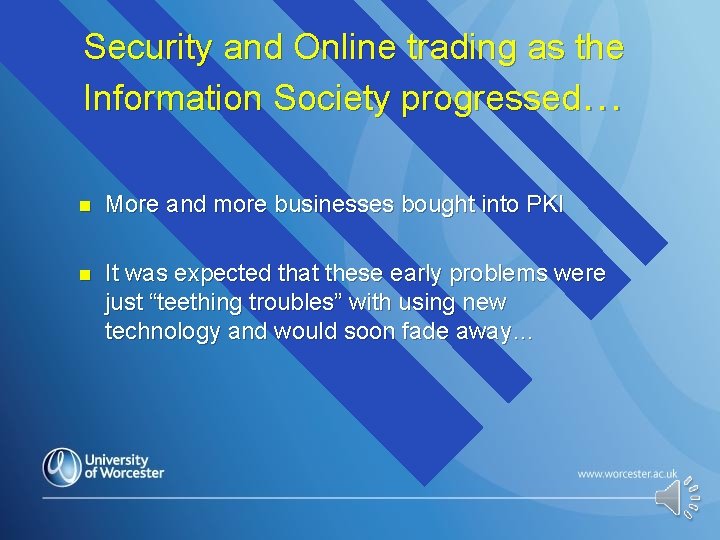 Security and Online trading as the Information Society progressed…

More and more businesses bought into PKI

It was expected that these early problems were just “teething troubles” with using new technology and would soon fade away…

University of Worcester

www.worcester.ac.uk